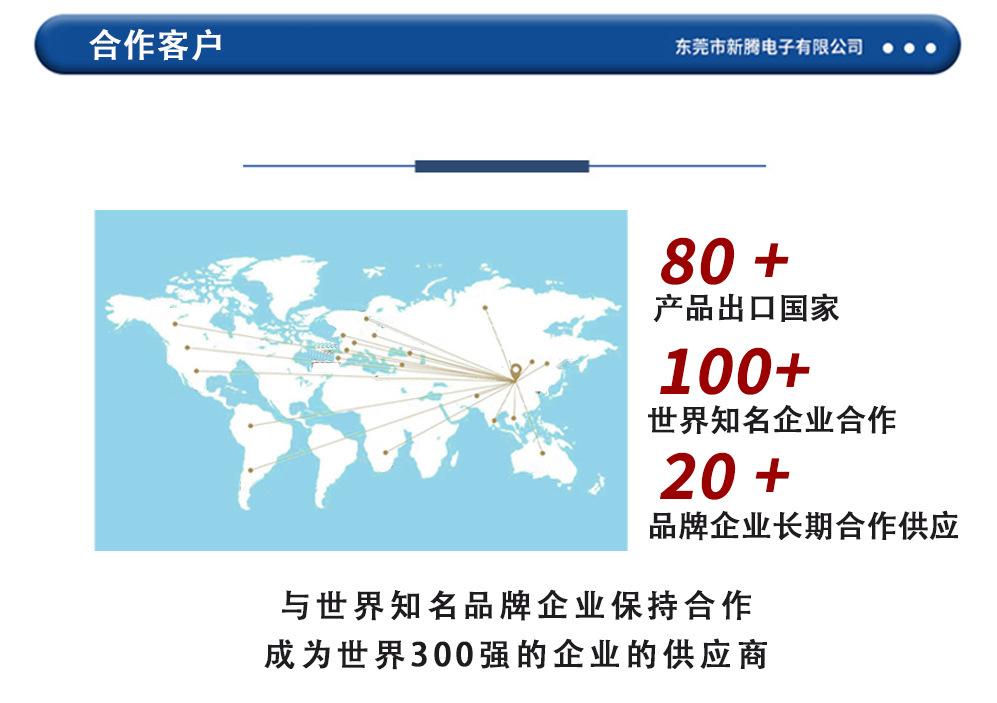 合作客户

东莞市新腾电子有限公司

80 +
产品出口国家

100+
世界知名企业合作

20 +
品牌企业长期合作供应

与世界知名品牌企业保持合作
成为世界300强的企业的供应商